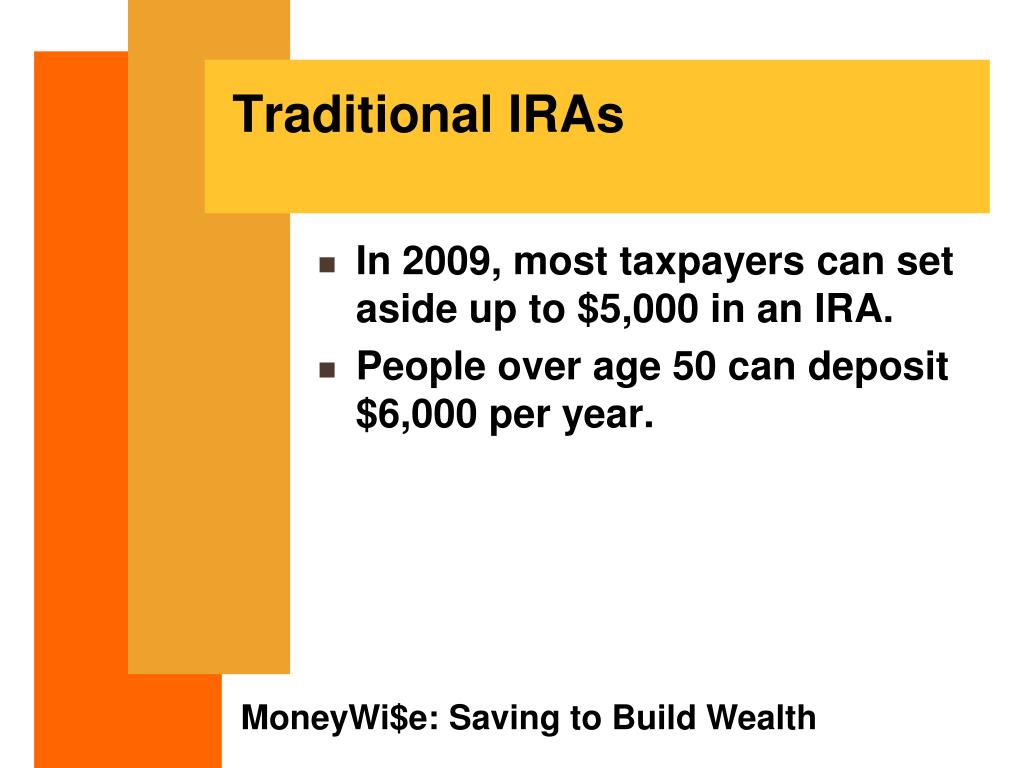 Traditional IRAs

- In 2009, most taxpayers can set aside up to \$5,000 in an IRA.
- People over age 50 can deposit \$6,000 per year.

MoneyWi\$e: Saving to Build Wealth